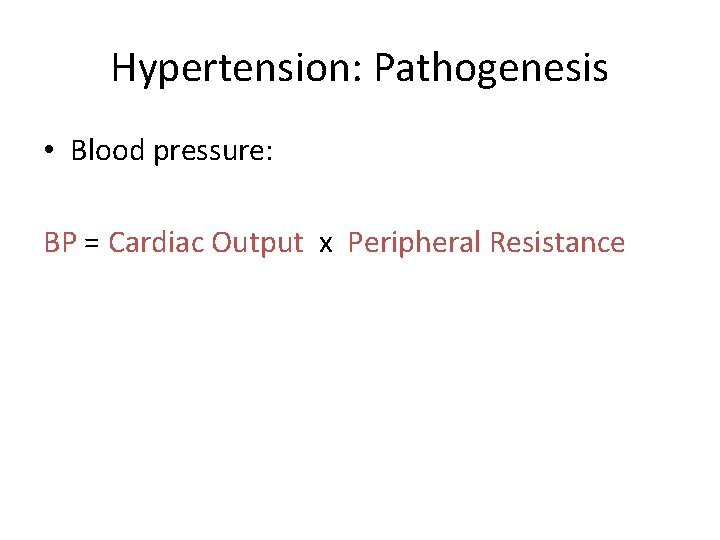 Hypertension: Pathogenesis

• Blood pressure:

BP = Cardiac Output x Peripheral Resistance